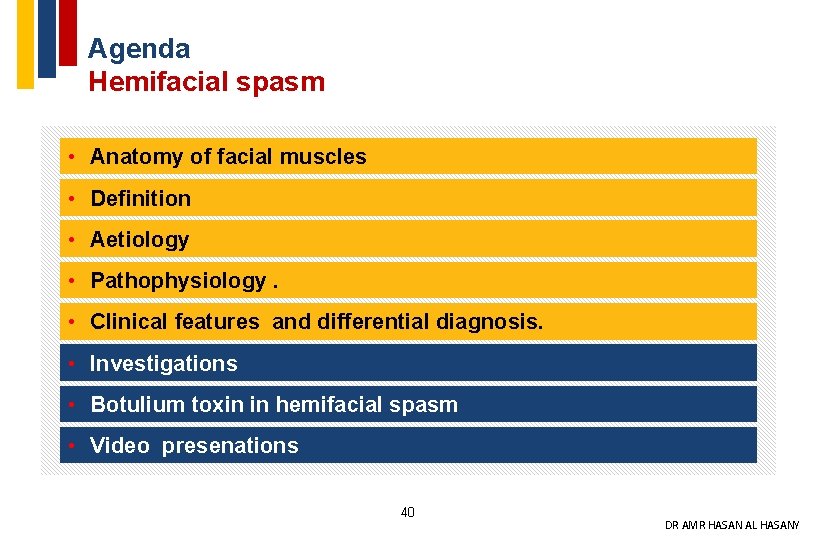 Agenda
Hemifacial spasm

• Anatomy of facial muscles
• Definition
• Aetiology
• Pathophysiology .
• Clinical features and differential diagnosis.
• Investigations
• Botulium toxin in hemifacial spasm
• Video presenations

40

DR AMR HASAN AL HASANY